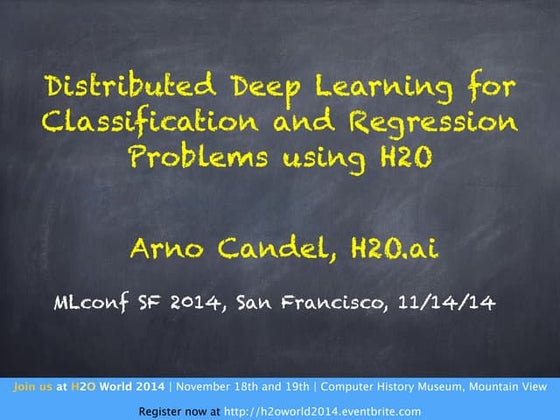 Distributed Deep Learning for Classification and Regression Problems using H2O

Arno Candel, H2O.ai

MLconf SF 2014, San Francisco, 11/14/14

Join us at H2O World 2014 | November 18th and 19th | Computer History Museum, Mountain View

Register now at http://h2oworld2014.eventbrite.com